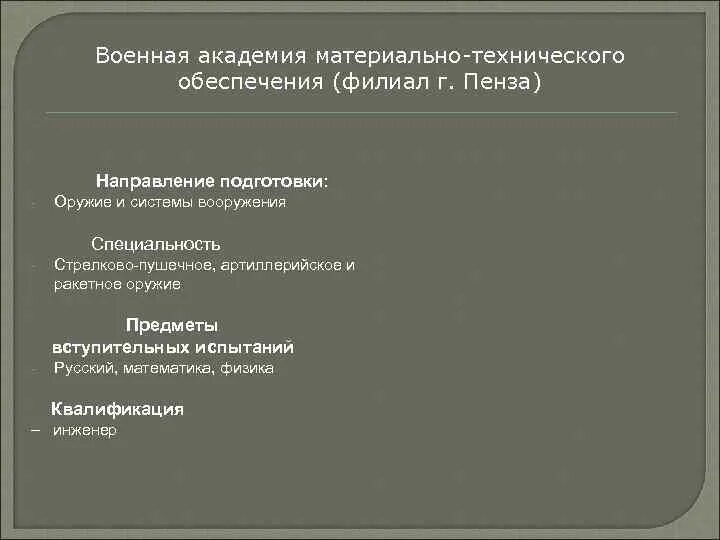 Военная академия материально-технического обеспечения (филиал г. Пенза)

Направление подготовки:

- Оружие и системы вооружения

Специальность

- Стрелково-пушечное, артиллерийское и ракетное оружие

Предметы вступительных испытаний

- Русский, математика, физика

Квалификация

– инженер